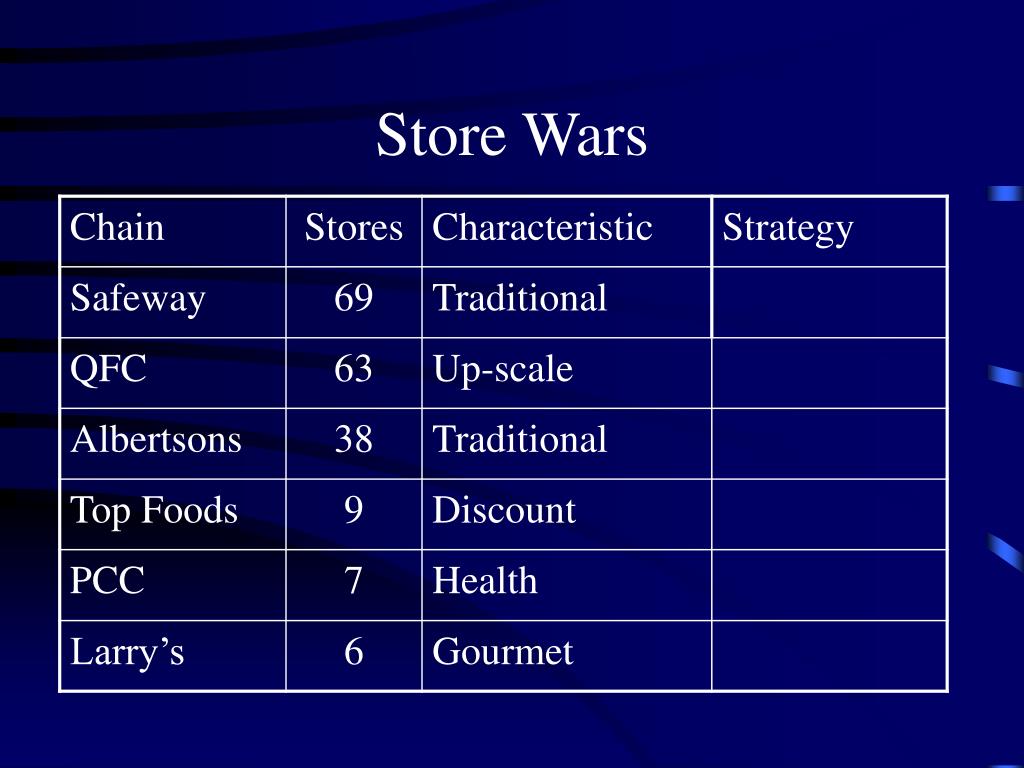 Store Wars

| Chain | Stores | Characteristic | Strategy |
|---|---|---|---|
| Safeway | 69 | Traditional | |
| QFC | 63 | Up-scale | |
| Albertsons | 38 | Traditional | |
| Top Foods | 9 | Discount | |
| PCC | 7 | Health | |
| Larry’s | 6 | Gourmet | |